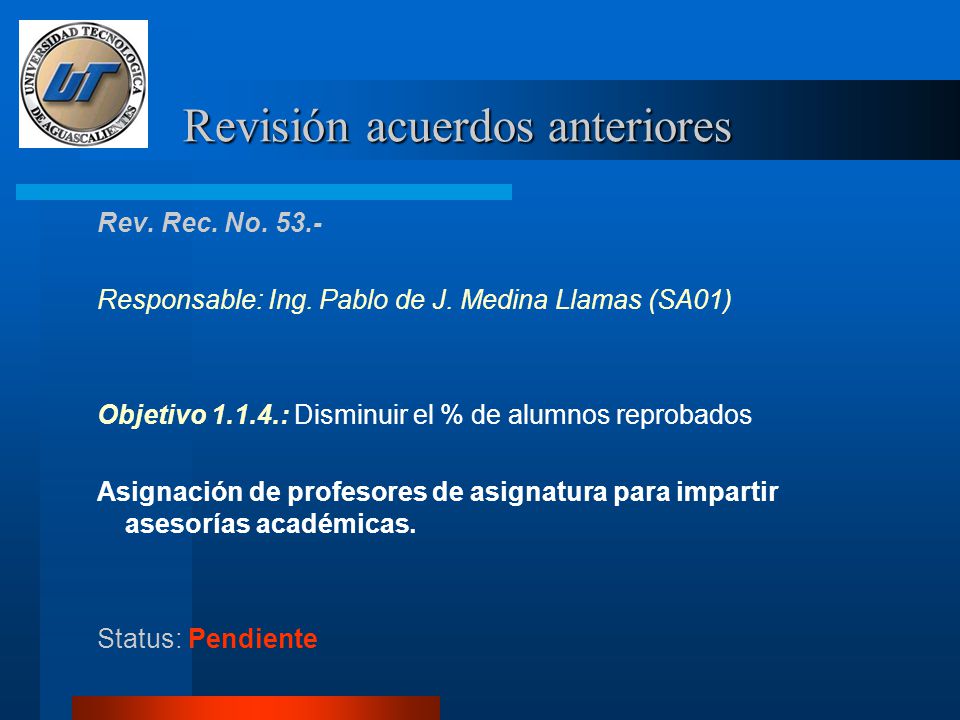 UNIVERSIDAD TECNOLOGICA DE AGUASCALIENTES
UT

Revisión acuerdos anteriores

Rev. Rec. No. 53.-

Responsable: Ing. Pablo de J. Medina Llamas (SA01)

Objetivo 1.1.4.: Disminuir el % de alumnos reprobados

Asignación de profesores de asignatura para impartir asesorías académicas.

Status: Pendiente